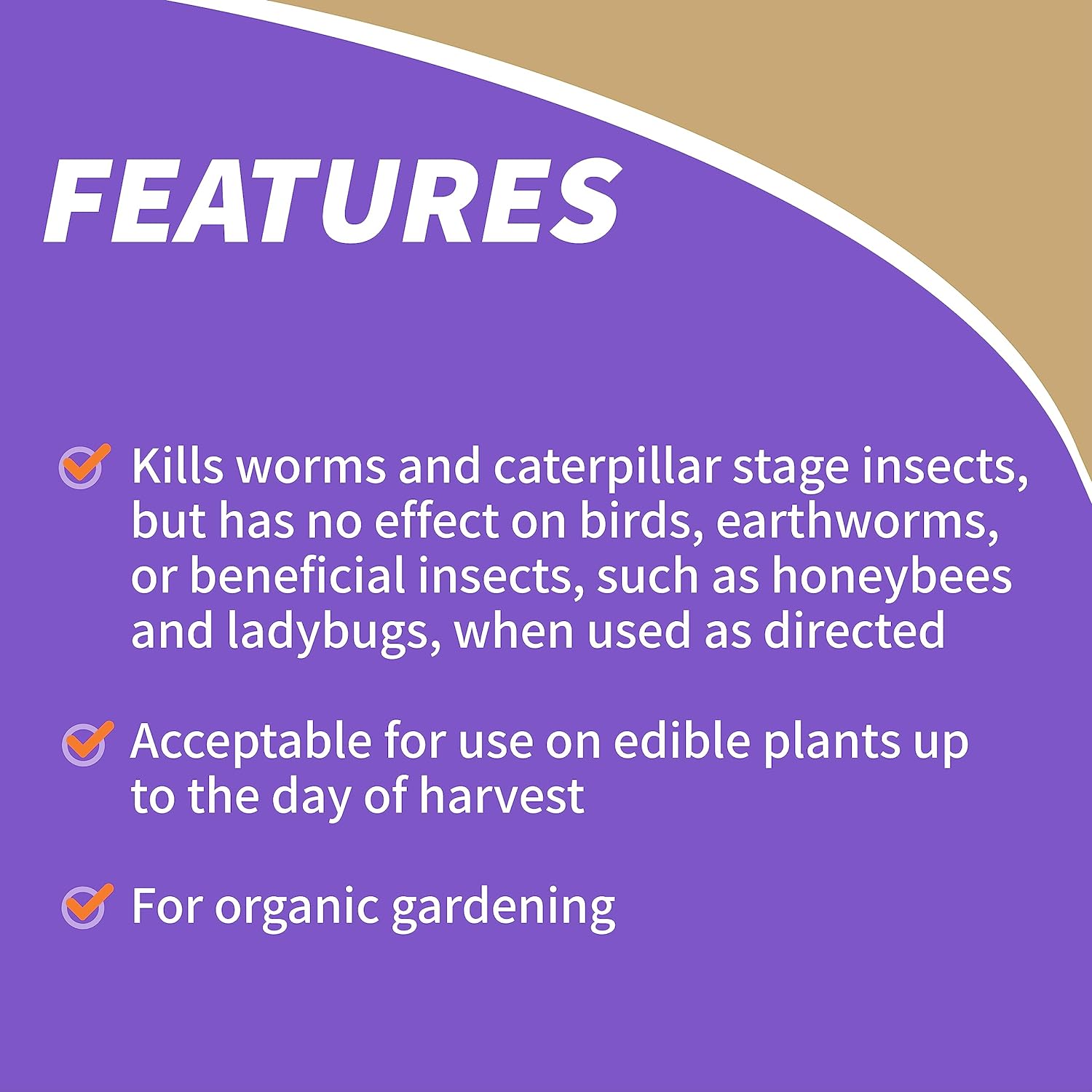 FEATURES

Kills worms and caterpillar stage insects, but has no effect on birds, earthworms, or beneficial insects, such as honeybees and ladybugs, when used as directed

Acceptable for use on edible plants up to the day of harvest

For organic gardening